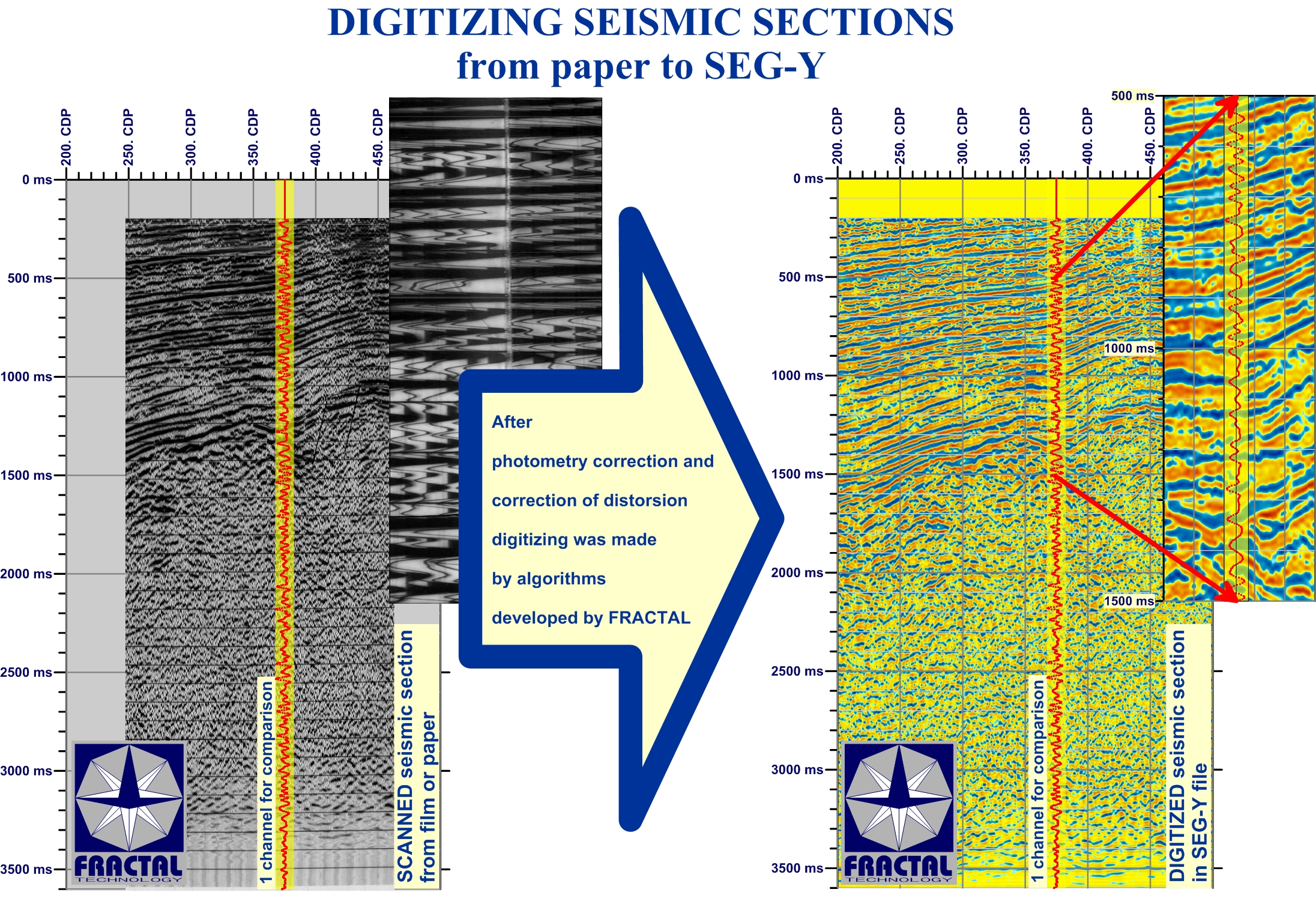 DIGITIZING SEISMIC SECTIONS
from paper to SEG-Y

200. CDP 250. CDP 300. CDP 350. CDP 400. CDP 450. CDP

0 ms
500 ms
1000 ms
1500 ms
2000 ms
2500 ms
3000 ms
3500 ms

1 channel for comparison

SCANNED seismic section from film or paper

FRACTAL TECHNOLOGY

After

photometry correction and

correction of distorsion

digitizing was made

by algorithms

developed by FRACTAL

200. CDP 250. CDP 300. CDP 350. CDP 400. CDP 450. CDP

0 ms
500 ms
1000 ms
1500 ms
2000 ms
2500 ms
3000 ms
3500 ms

500 ms
1000 ms
1500 ms

1 channel for comparison

DIGITIZED seismic section in SEG-Y file

FRACTAL TECHNOLOGY